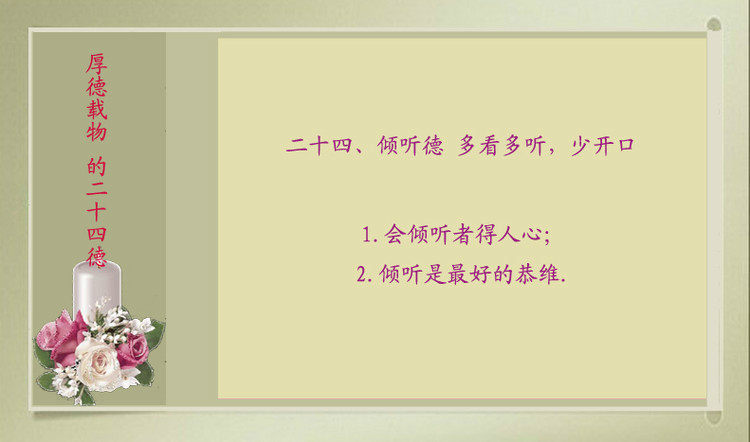 厚德载物 的二十四德

二十四、倾听德 多看多听，少开口

1. 会倾听者得人心;
2. 倾听是最好的恭维.